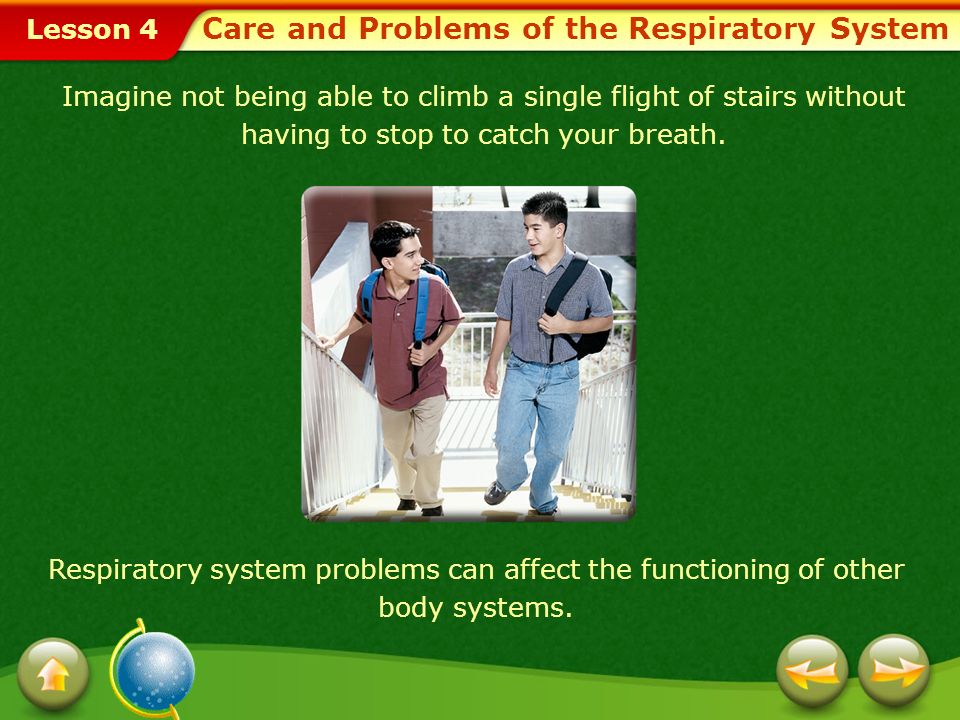 Lesson 4 Care and Problems of the Respiratory System

Imagine not being able to climb a single flight of stairs without having to stop to catch your breath.

Respiratory system problems can affect the functioning of other body systems.